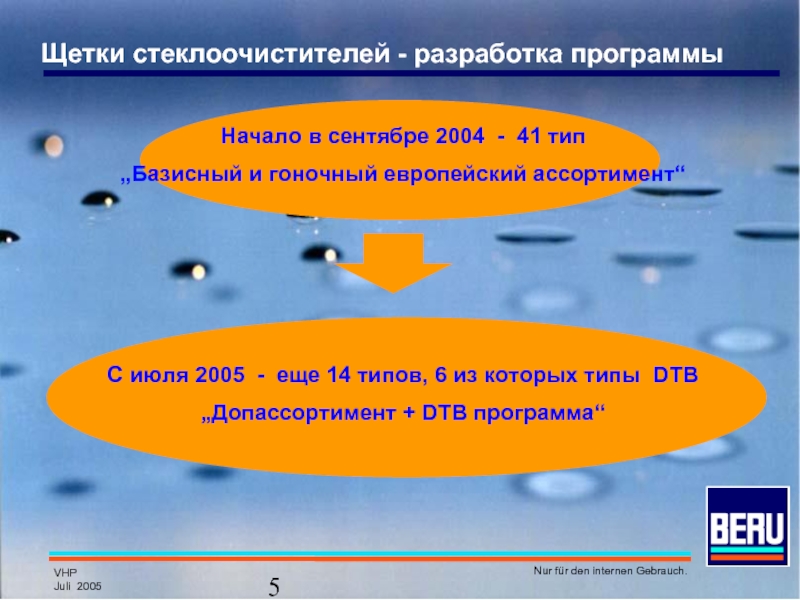 Щетки стеклоочистителей - разработка программы

Начало в сентябре 2004 - 41 тип
„Базисный и гоночный европейский ассортимент“

С июля 2005 - еще 14 типов, 6 из которых типы DTB
„Допассортимент + DTB программа“

BERU

VHP
Juli 2005

5

Nur für den internen Gebrauch.